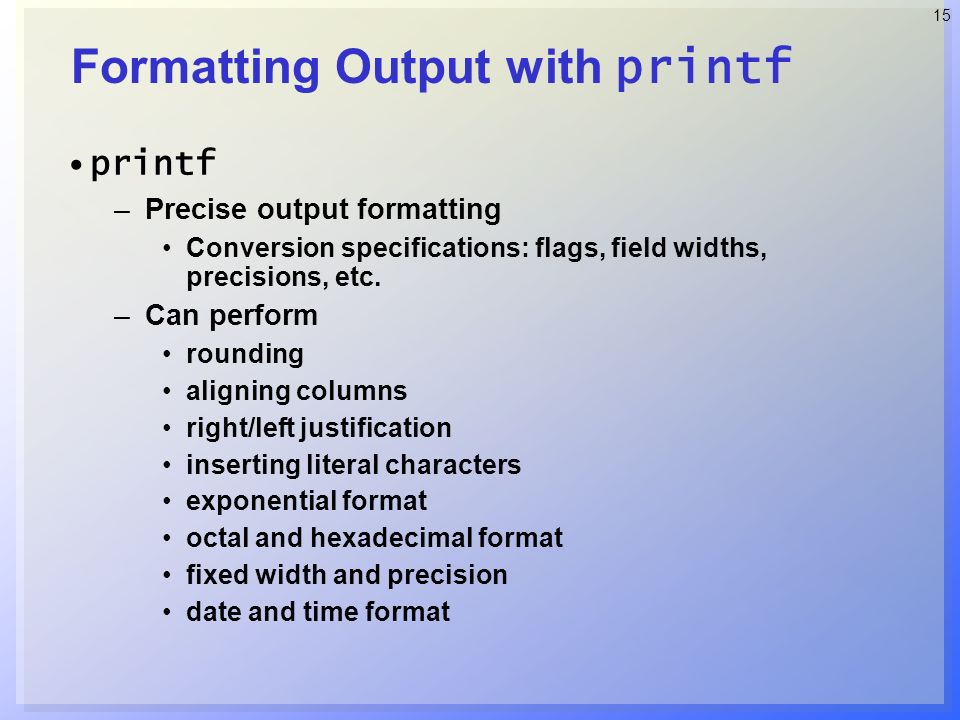 15

Formatting Output with printf

• printf
– Precise output formatting
• Conversion specifications: flags, field widths, precisions, etc.
– Can perform
• rounding
• aligning columns
• right/left justification
• inserting literal characters
• exponential format
• octal and hexadecimal format
• fixed width and precision
• date and time format